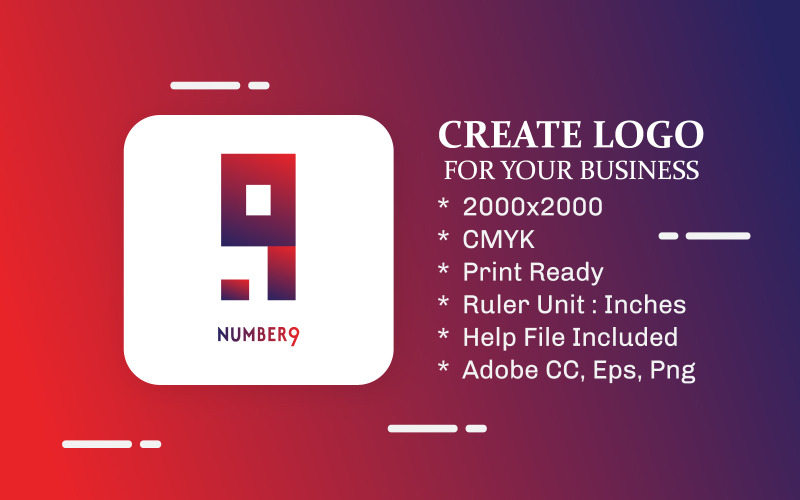 NUMBER9

CREATE LOGO
FOR YOUR BUSINESS

* 2000x2000
* CMYK
* Print Ready
* Ruler Unit : Inches
* Help File Included
* Adobe CC, Eps, Png